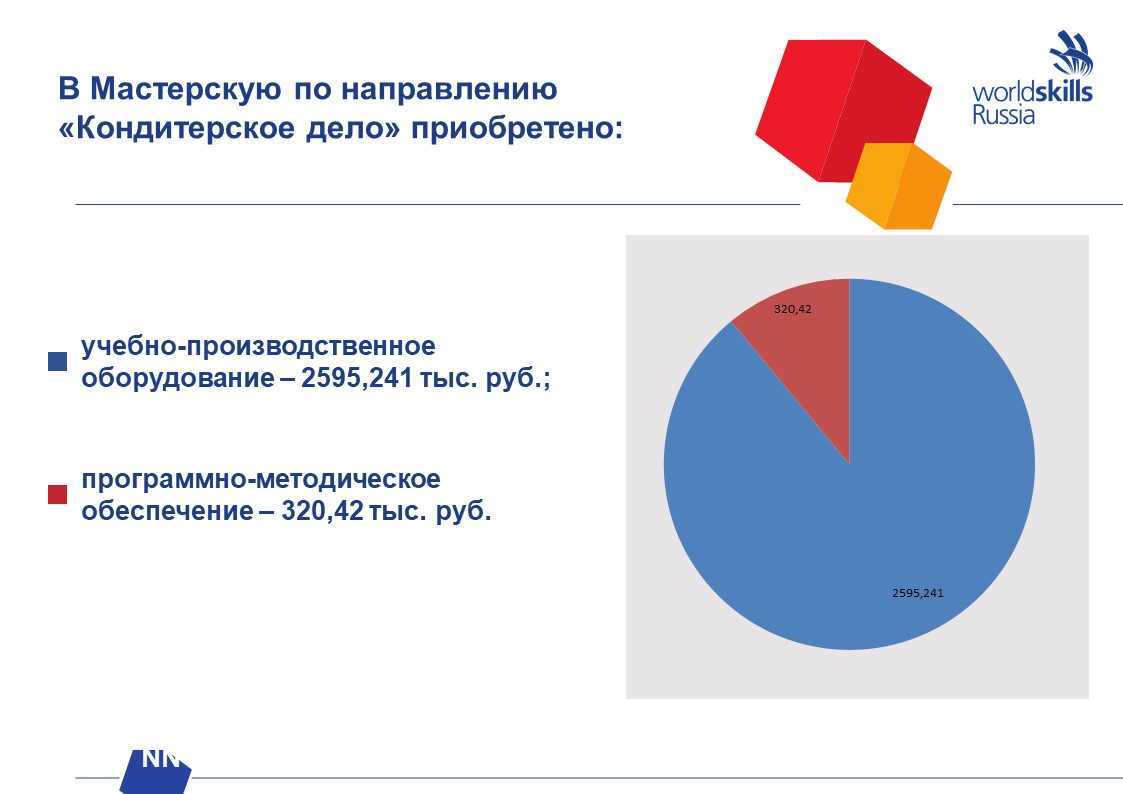 В Мастерскую по направлению «Кондитерское дело» приобретено:

worldskills Russia

учебно-производственное оборудование – 2595,241 тыс. руб.;

программно-методическое обеспечение – 320,42 тыс. руб.

320,42

2595,241

NN